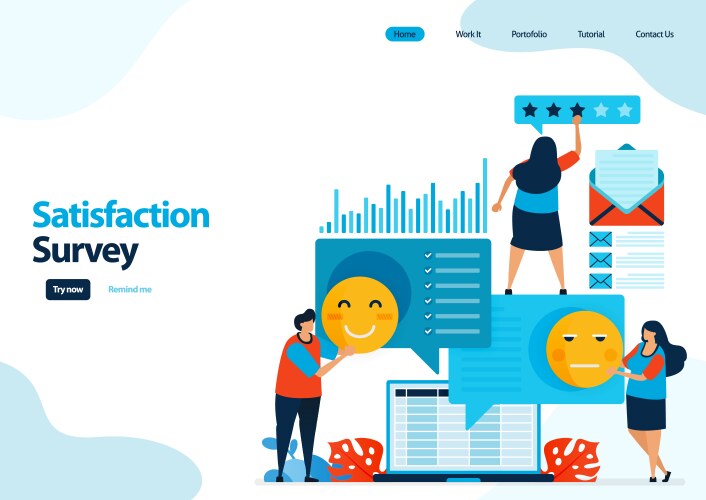 Home Work It Portofolio Tutorial Contact Us

Satisfaction Survey

Try now Remind me